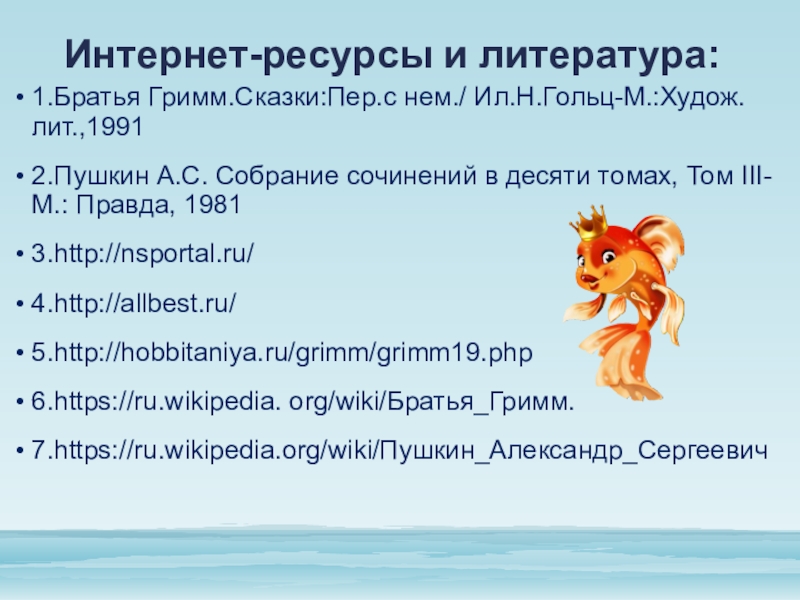 Интернет-ресурсы и литература:

• 1.Братья Гримм.Сказки:Пер.с нем./ Ил.Н.Гольц-М.:Худож. лит.,1991

• 2.Пушкин А.С. Собрание сочинений в десяти томах, Том III-М.: Правда, 1981

• 3.http://nsportal.ru/

• 4.http://allbest.ru/

• 5.http://hobbitaniya.ru/grimm/grimm19.php

• 6.https://ru.wikipedia. org/wiki/Братья_Гримм.

• 7.https://ru.wikipedia.org/wiki/Пушкин_Александр_Сергеевич